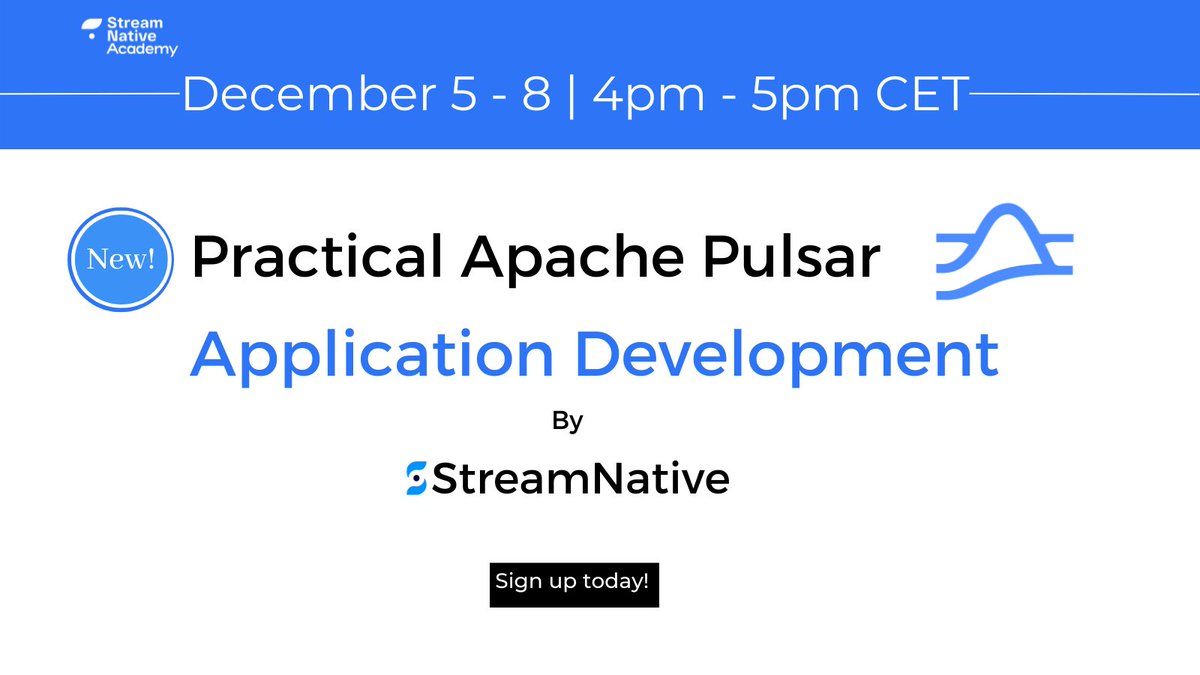 Stream Native Academy

December 5 - 8 | 4pm - 5pm CET

New!

Practical Apache Pulsar

Application Development

By

StreamNative

Sign up today!